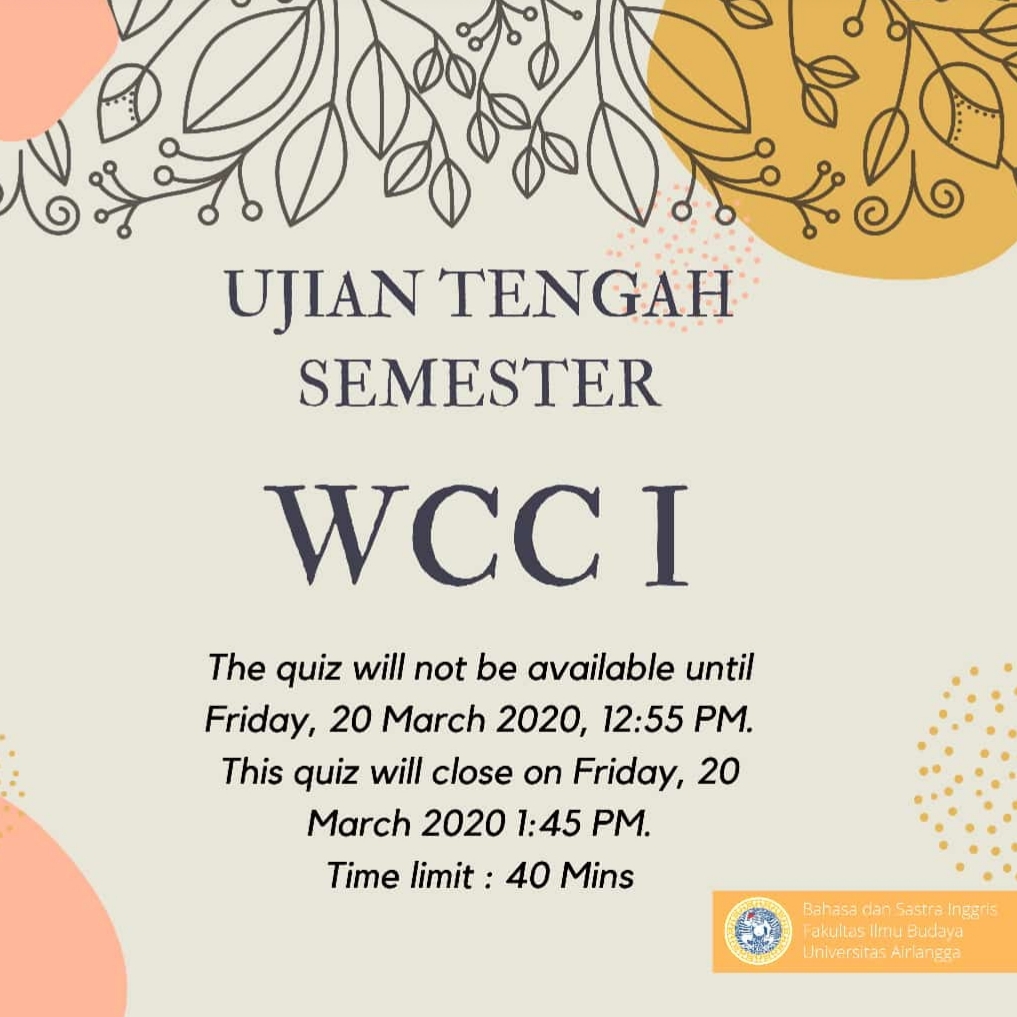 UJIAN TENGAH SEMESTER

WCC I

The quiz will not be available until Friday, 20 March 2020, 12:55 PM. This quiz will close on Friday, 20 March 2020 1:45 PM. Time limit : 40 Mins

Bahasa dan Sastra Inggris
Fakultas Ilmu Budaya
Universitas Airlangga